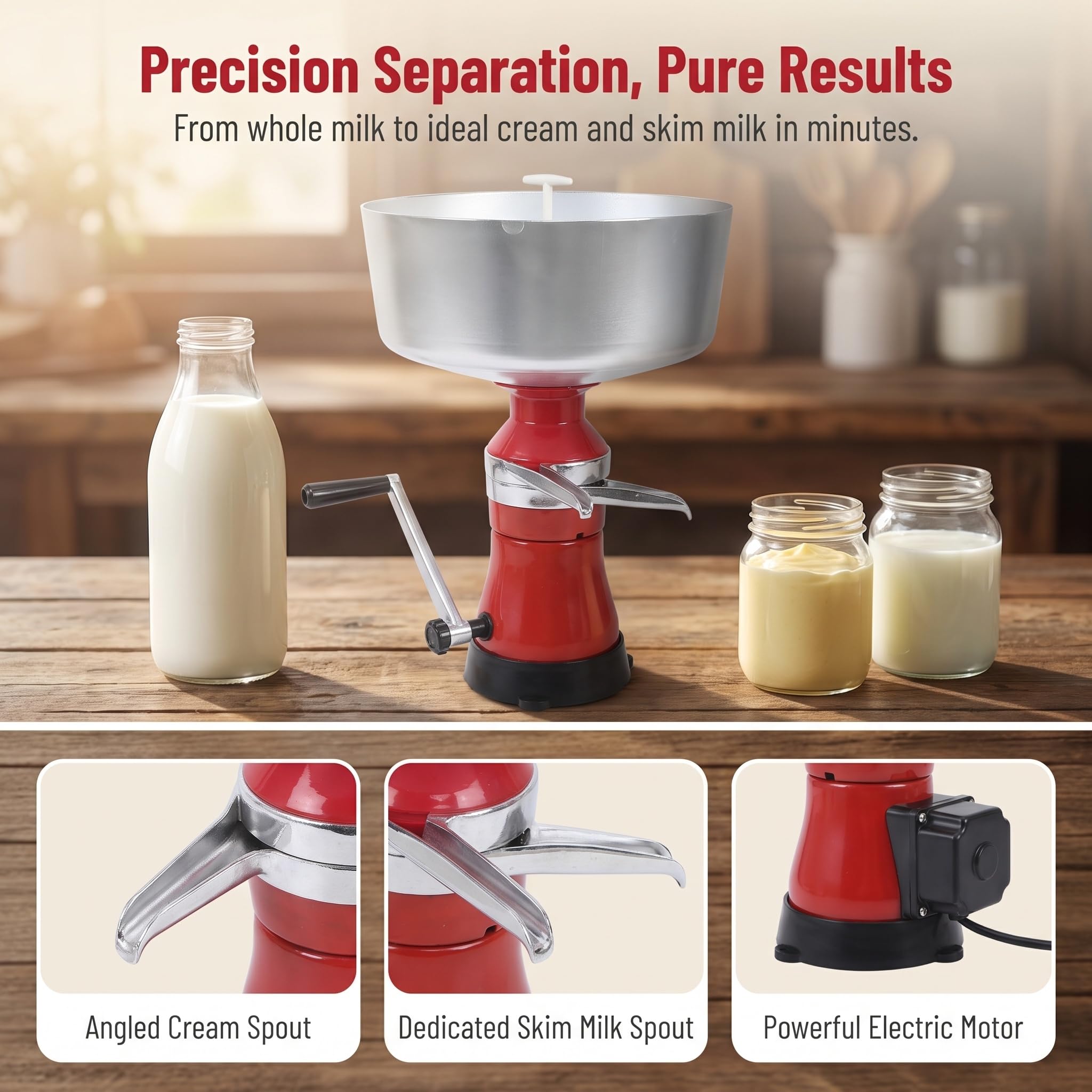 Precision Separation, Pure Results

From whole milk to ideal cream and skim milk in minutes.

Angled Cream Spout

Dedicated Skim Milk Spout

Powerful Electric Motor